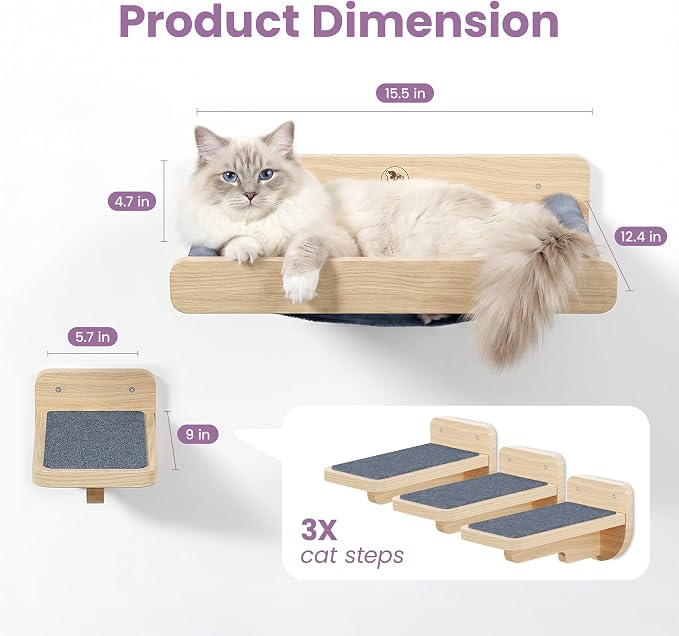 Product Dimension

15.5 in

4.7 in

12.4 in

5.7 in

9 in

3X
cat steps